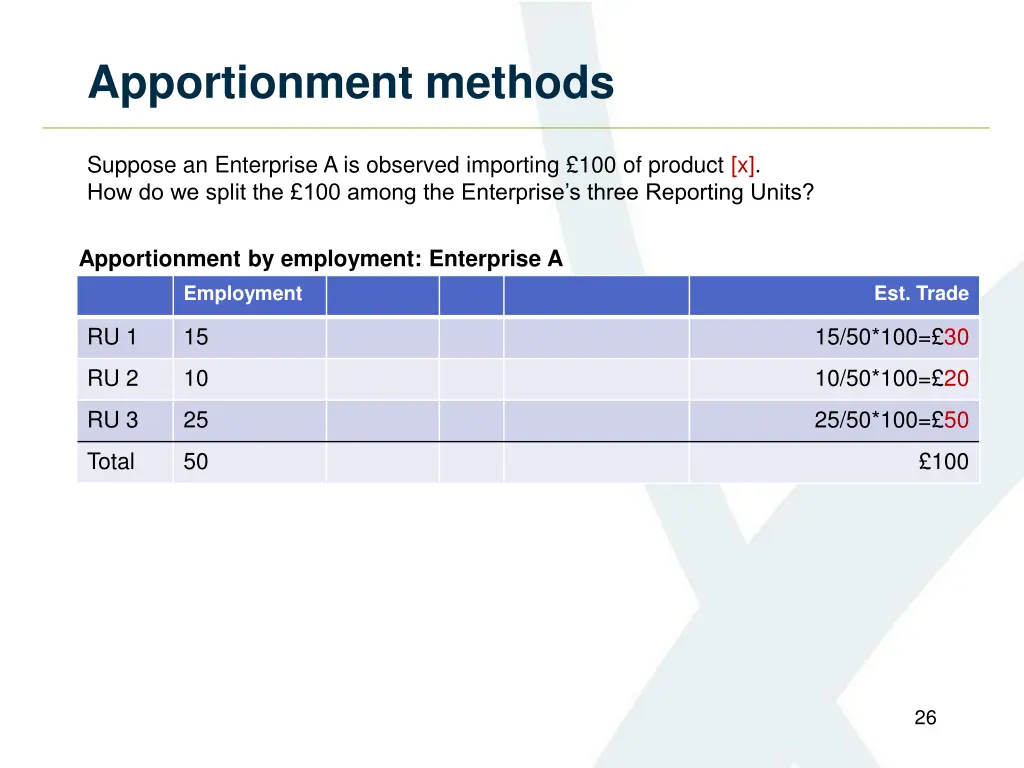 Apportionment methods

Suppose an Enterprise A is observed importing £100 of product [x]. How do we split the £100 among the Enterprise's three Reporting Units?

Apportionment by employment: Enterprise A

| | Employment | | | | Est. Trade |
|---|---|---|---|---|---|
| RU 1 | 15 | | | | 15/50*100=£30 |
| RU 2 | 10 | | | | 10/50*100=£20 |
| RU 3 | 25 | | | | 25/50*100=£50 |
| Total | 50 | | | | £100 |

26